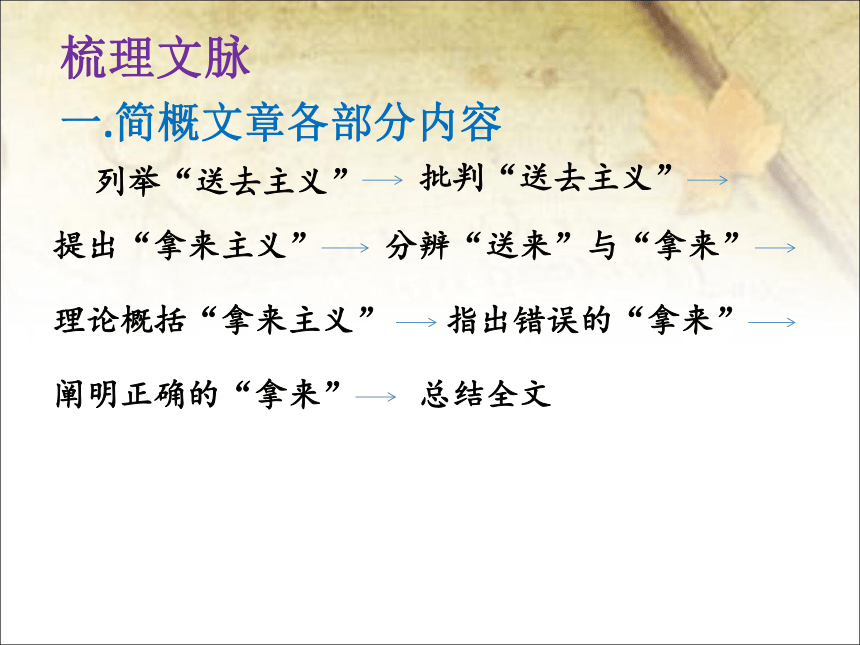 梳理文脉

一.简概文章各部分内容

列举“送去主义”→ 批判“送去主义”→

提出“拿来主义”→ 分辨“送来”与“拿来”→

理论概括“拿来主义”→ 指出错误的“拿来”→

阐明正确的“拿来”→ 总结全文